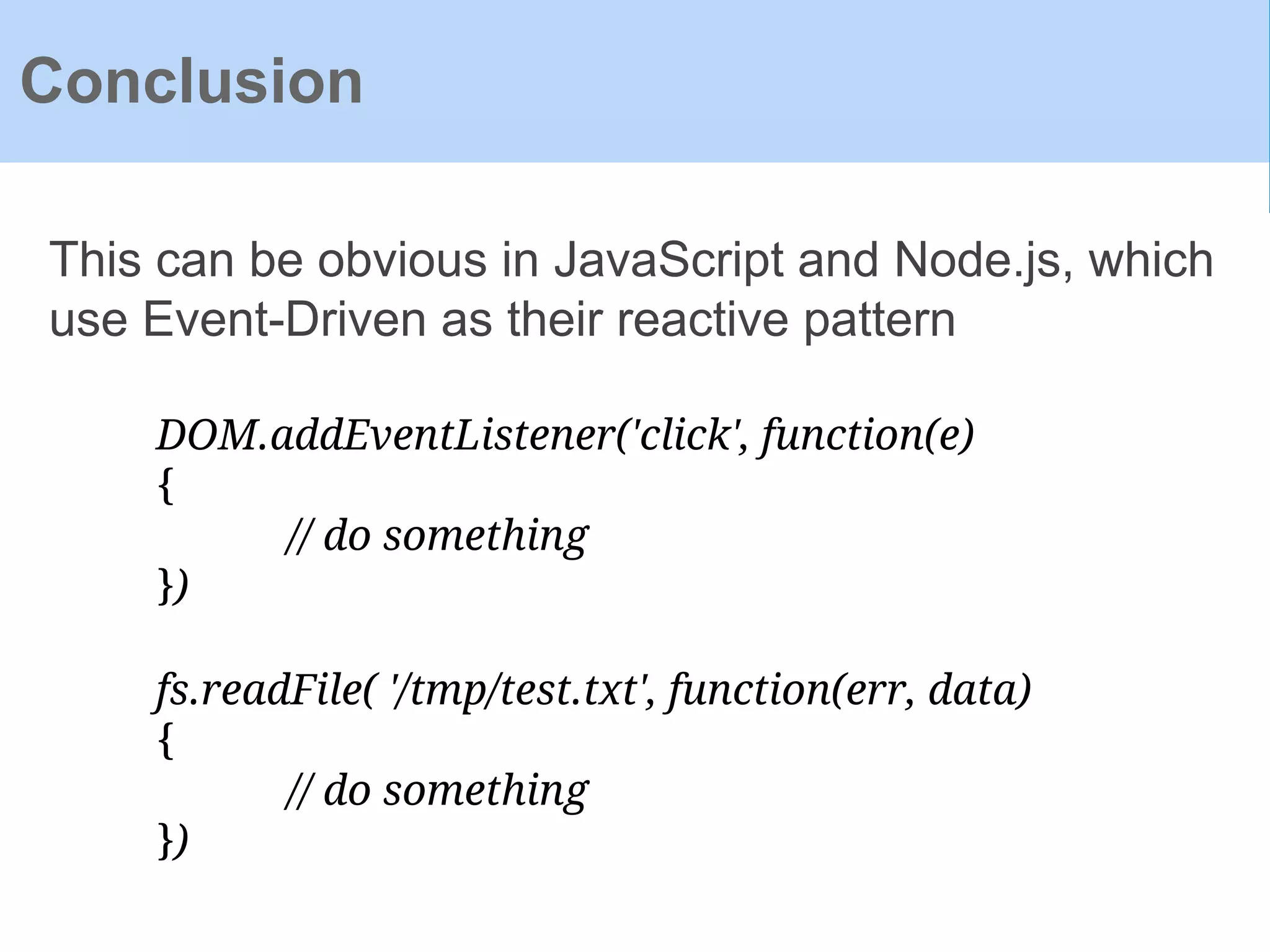 Conclusion

This can be obvious in JavaScript and Node.js, which use Event-Driven as their reactive pattern

DOM.addEventListener('click', function(e)
{
// do something
})

fs.readFile( '/tmp/test.txt', function(err, data)
{
// do something
})